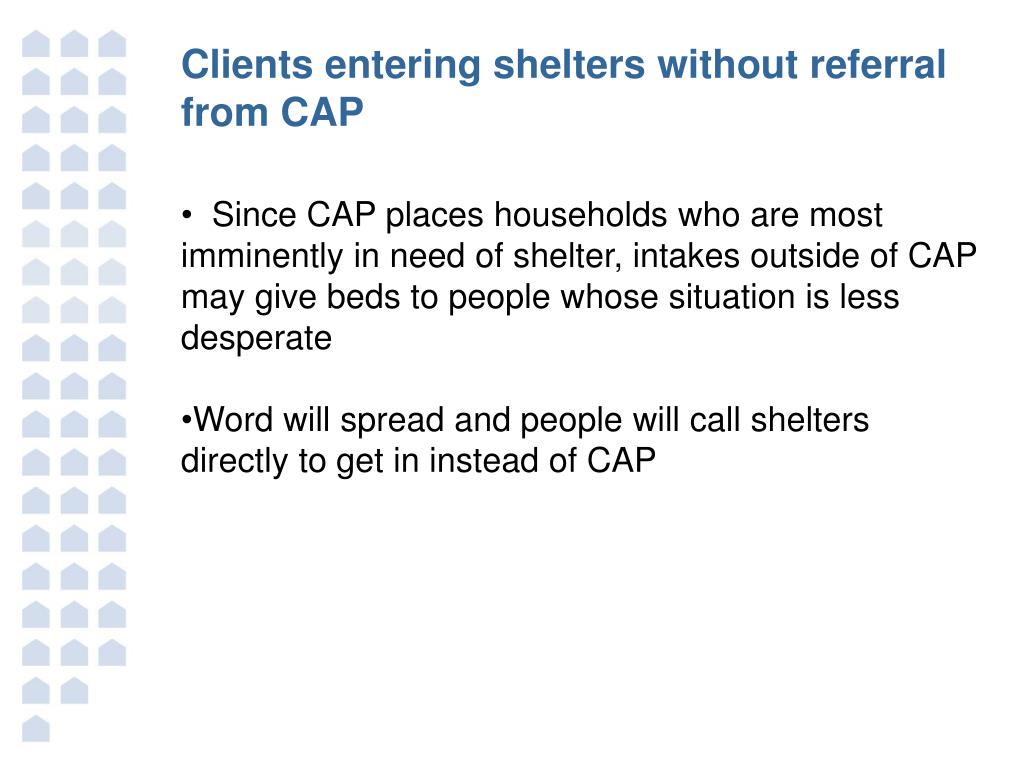 Clients entering shelters without referral from CAP

•  Since CAP places households who are most imminently in need of shelter, intakes outside of CAP may give beds to people whose situation is less desperate

•Word will spread and people will call shelters directly to get in instead of CAP